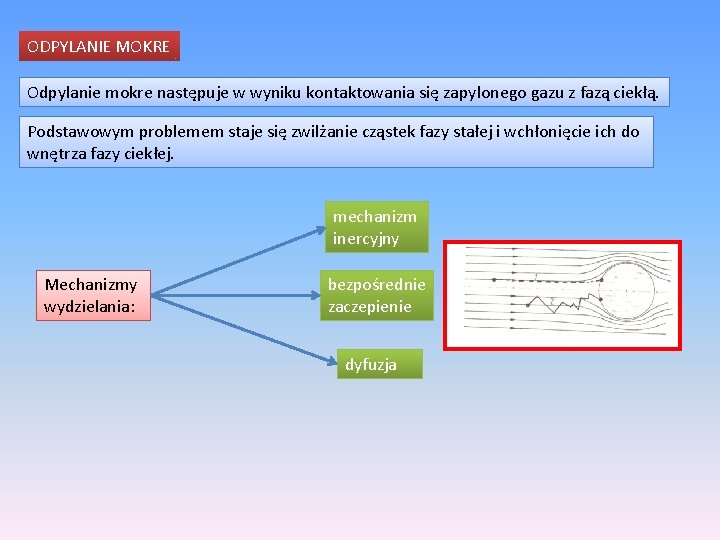 ODPYLANIE MOKRE

Odpylanie mokre następuje w wyniku kontaktowania się zapylonego gazu z fazą ciekłą.

Podstawowym problemem staje się zwilżanie cząstek fazy stałej i wchłonięcie ich do wnętrza fazy ciekłej.

Mechanizmy wydzielania:

mechanizm inercyjny

bezpośrednie zaczepienie

dyfuzja